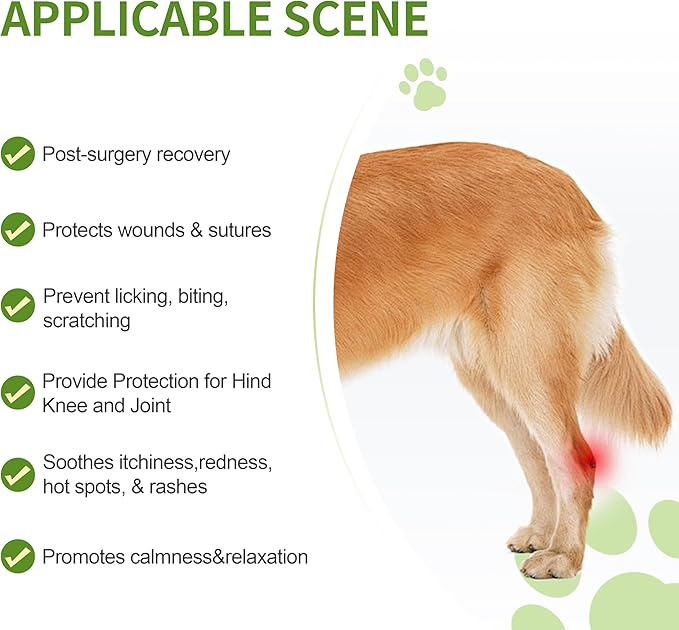 APPLICABLE SCENE

Post-surgery recovery

Protects wounds & sutures

Prevent licking, biting, scratching

Provide Protection for Hind Knee and Joint

Soothes itchiness,redness, hot spots, & rashes

Promotes calmness&relaxation